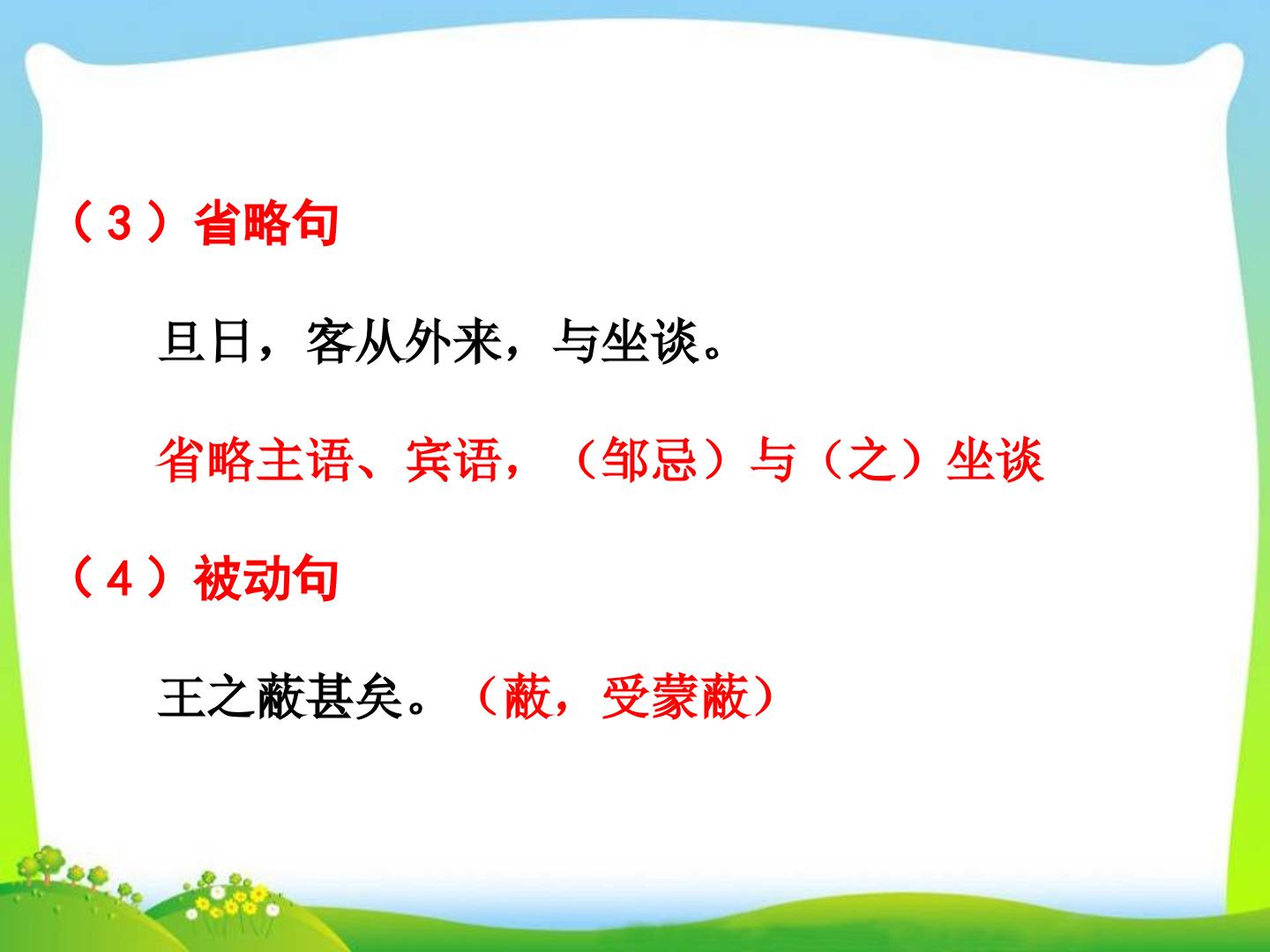 （3）省略句

旦日，客从外来，与坐谈。

省略主语、宾语，（邹忌）与（之）坐谈

（4）被动句

王之蔽甚矣。（蔽，受蒙蔽）